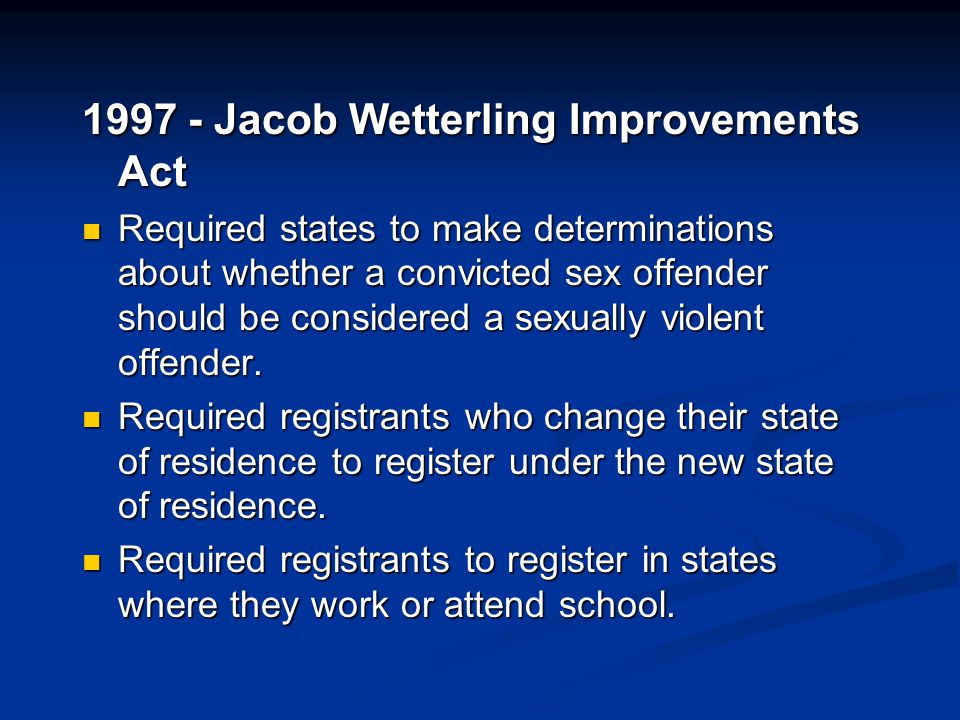 1997 - Jacob Wetterling Improvements Act

- Required states to make determinations about whether a convicted sex offender should be considered a sexually violent offender.
- Required registrants who change their state of residence to register under the new state of residence.
- Required registrants to register in states where they work or attend school.